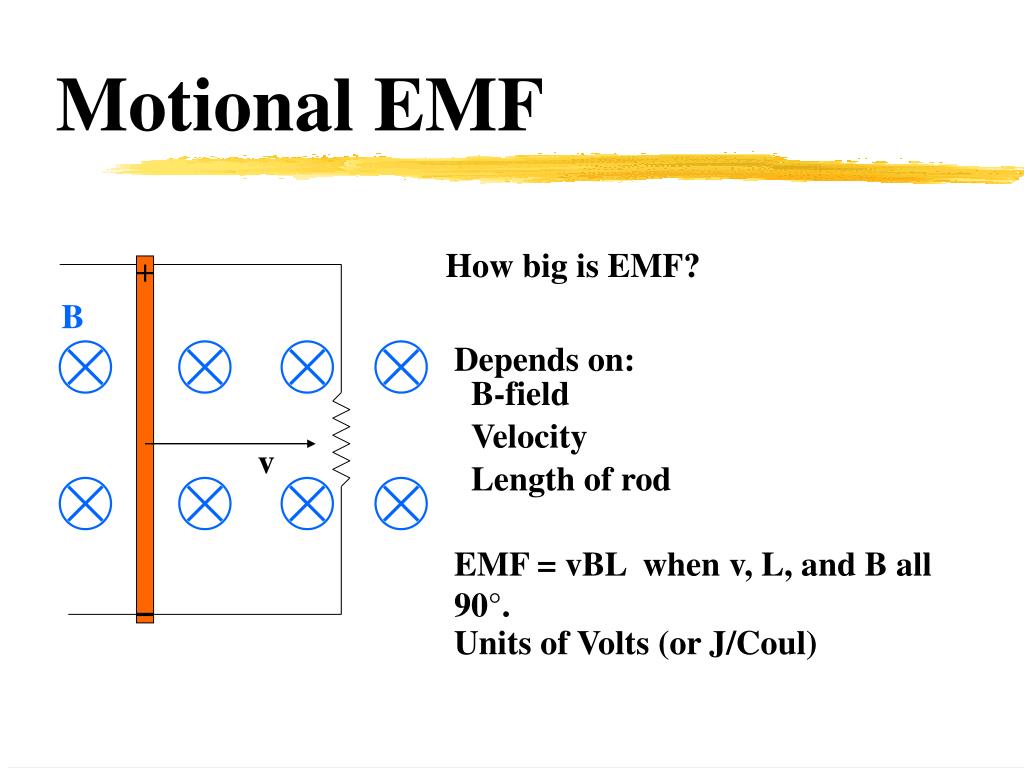 Motional EMF

+

B

v

−

How big is EMF?

Depends on:
B-field
Velocity
Length of rod

EMF = vBL when v, L, and B all 90°.
Units of Volts (or J/Coul)